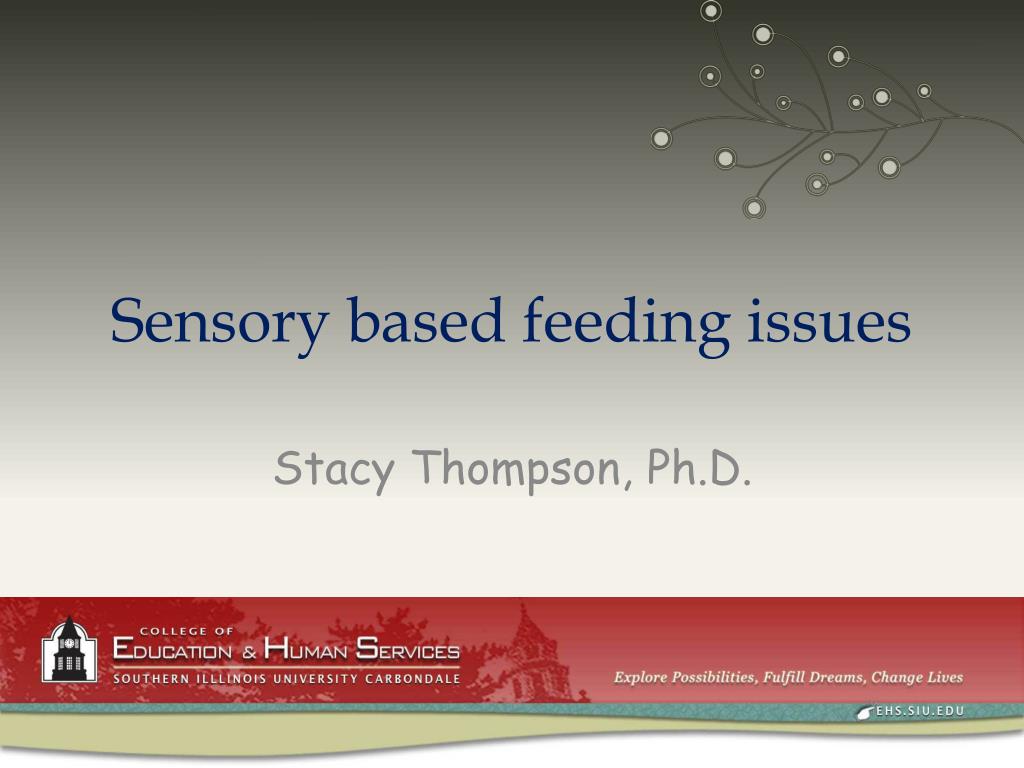 Sensory based feeding issues

Stacy Thompson, Ph.D.

COLLEGE OF
EDUCATION & HUMAN SERVICES
SOUTHERN ILLINOIS UNIVERSITY CARBONDALE

Explore Possibilities, Fulfill Dreams, Change Lives

EHS.SIU.EDU